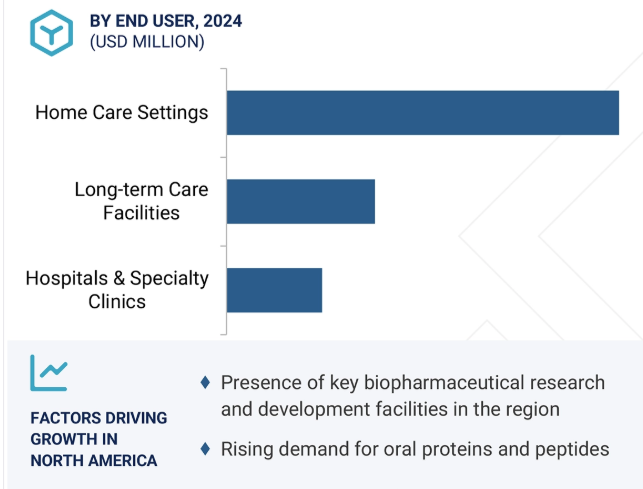 BY END USER, 2024
(USD MILLION)

Home Care Settings

Long-term Care Facilities

Hospitals & Specialty Clinics

FACTORS DRIVING GROWTH IN NORTH AMERICA

♦ Presence of key biopharmaceutical research and development facilities in the region

♦ Rising demand for oral proteins and peptides